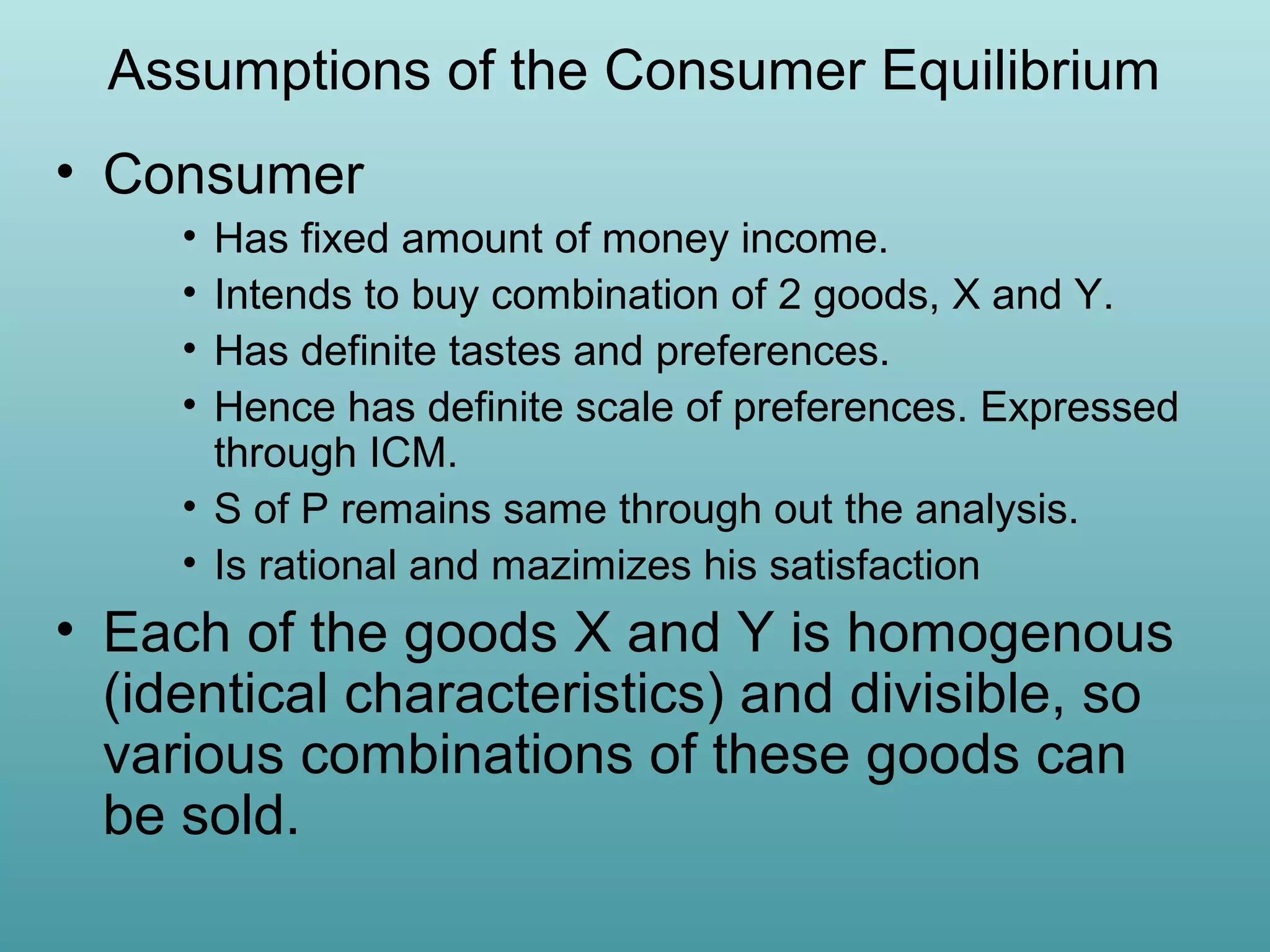 Assumptions of the Consumer Equilibrium

• Consumer
  • Has fixed amount of money income.
  • Intends to buy combination of 2 goods, X and Y.
  • Has definite tastes and preferences.
  • Hence has definite scale of preferences. Expressed through ICM.
  • S of P remains same through out the analysis.
  • Is rational and mazimizes his satisfaction
• Each of the goods X and Y is homogenous (identical characteristics) and divisible, so various combinations of these goods can be sold.